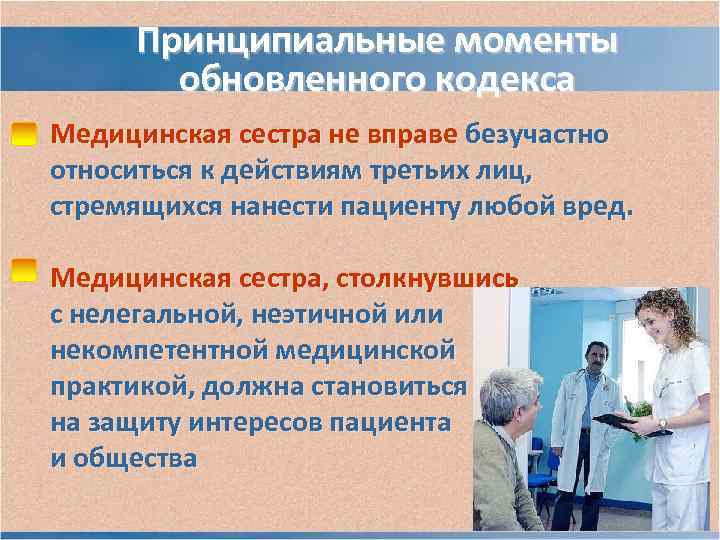 Принципиальные моменты обновленного кодекса

Медицинская сестра не вправе безучастно относиться к действиям третьих лиц, стремящихся нанести пациенту любой вред.

Медицинская сестра, столкнувшись с нелегальной, неэтичной или некомпетентной медицинской практикой, должна становиться на защиту интересов пациента и общества